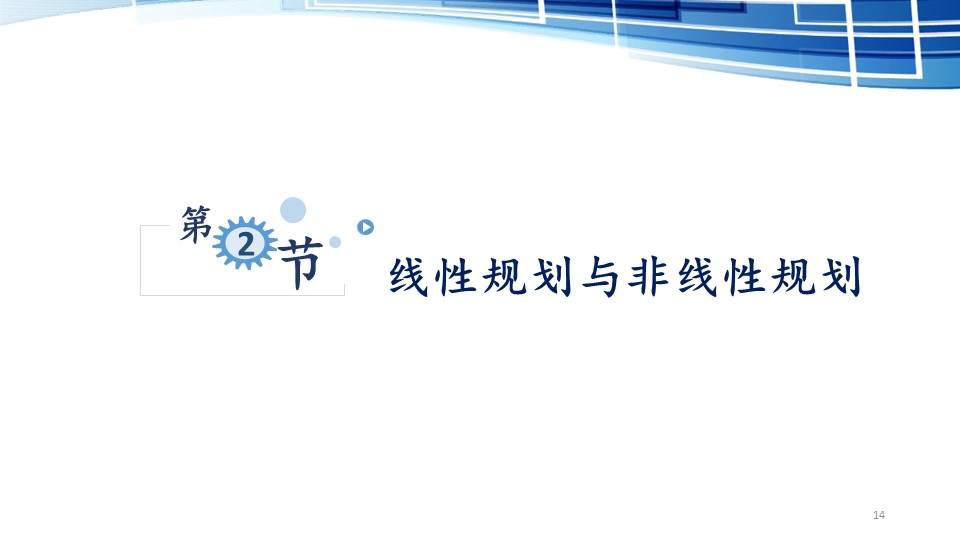 第2节

线性规划与非线性规划

14